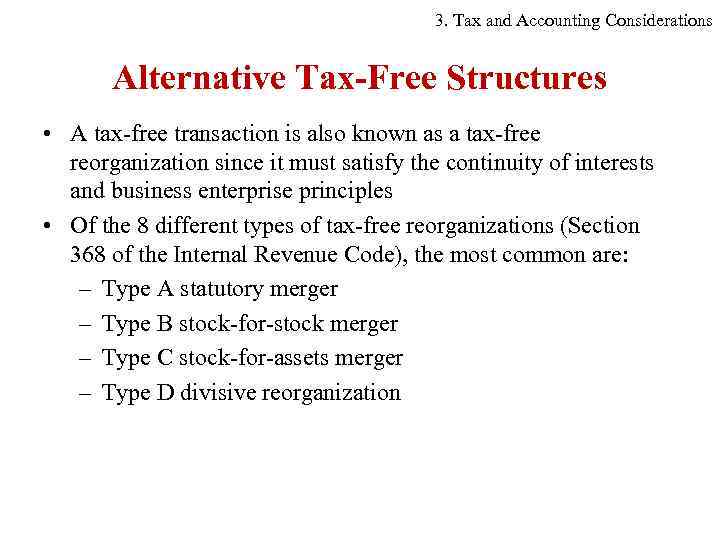 3. Tax and Accounting Considerations

Alternative Tax-Free Structures

• A tax-free transaction is also known as a tax-free reorganization since it must satisfy the continuity of interests and business enterprise principles

• Of the 8 different types of tax-free reorganizations (Section 368 of the Internal Revenue Code), the most common are:
– Type A statutory merger
– Type B stock-for-stock merger
– Type C stock-for-assets merger
– Type D divisive reorganization